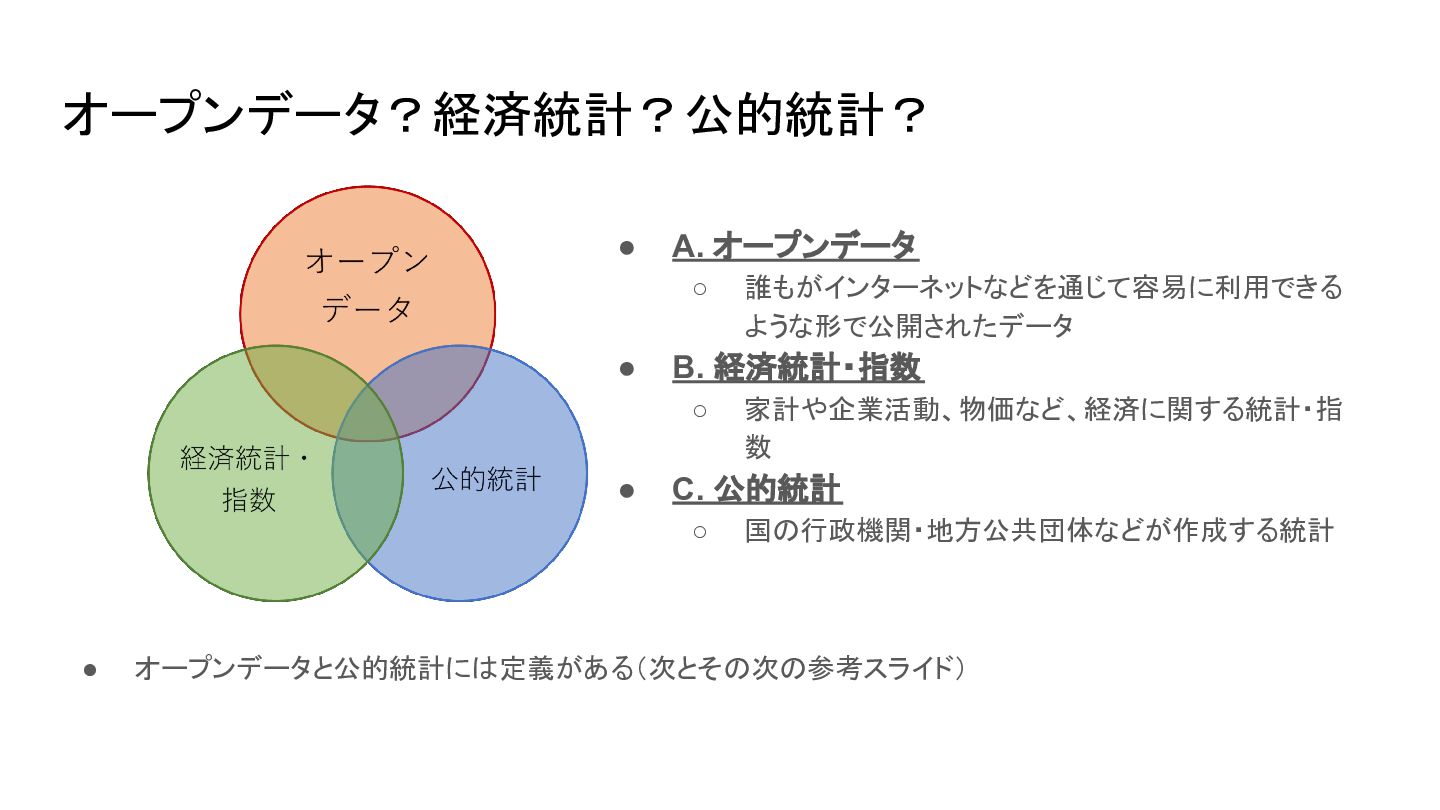 オープンデータ？経済統計？公的統計？

オープンデータ

経済統計・指数

公的統計

● A. オープンデータ
○ 誰もがインターネットなどを通じて容易に利用できるような形で公開されたデータ
● B. 経済統計・指数
○ 家計や企業活動、物価など、経済に関する統計・指数
● C. 公的統計
○ 国の行政機関・地方公共団体などが作成する統計

● オープンデータと公的統計には定義がある（次とその次の参考スライド）